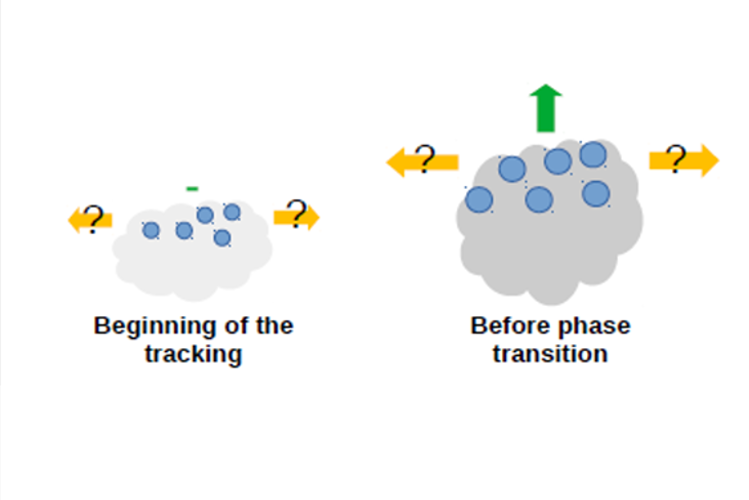 ?

?

Beginning of the tracking

?

?

Before phase transition